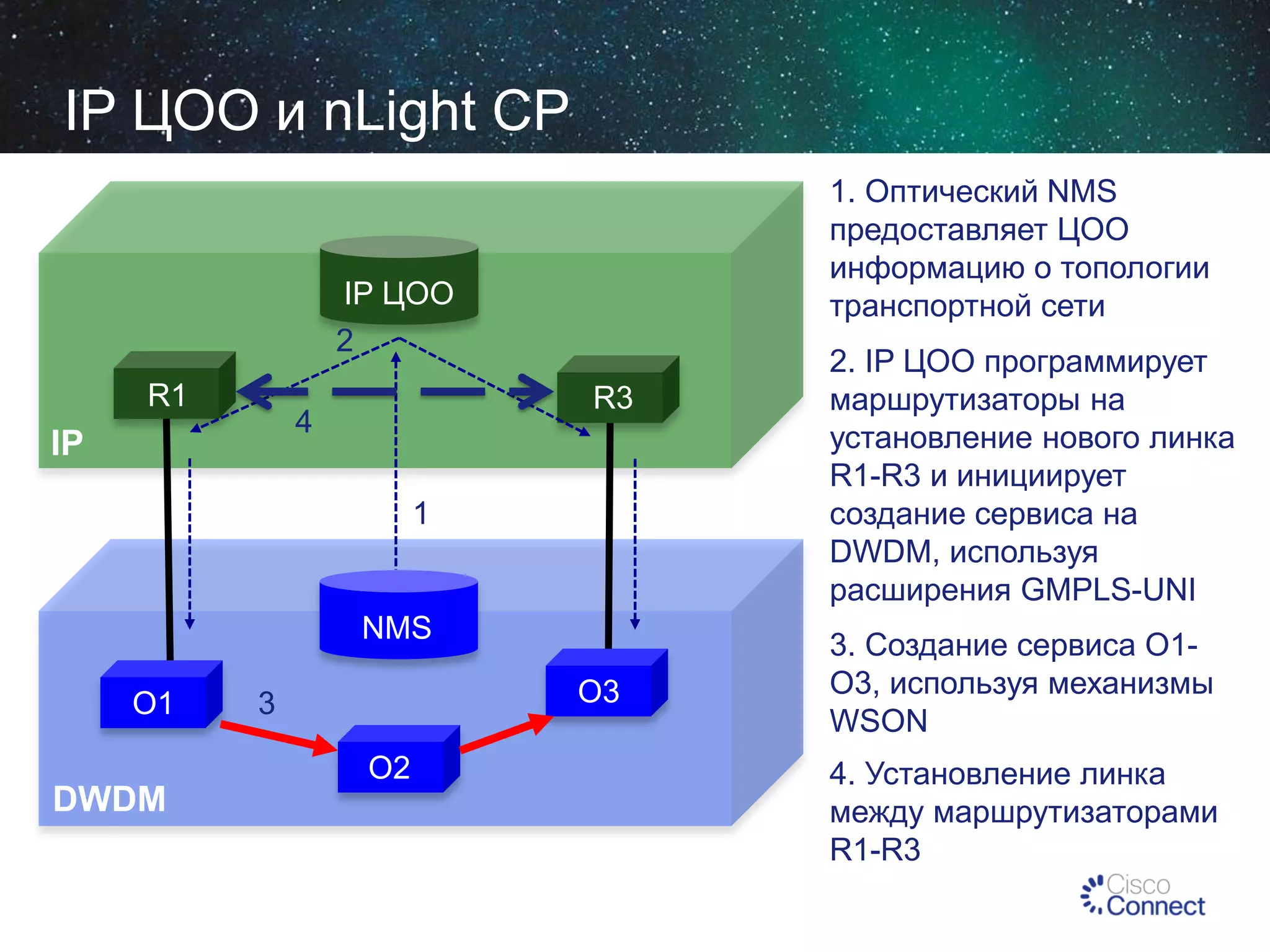 IP ЦОО и nLight CP

IP ЦОО

2

R1

R3

4

IP

1

NMS

O1

3

O3

O2

DWDM

1. Оптический NMS предоставляет ЦОО информацию о топологии транспортной сети

2. IP ЦОО программирует маршрутизаторы на установление нового линка R1-R3 и инициирует создание сервиса на DWDM, используя расширения GMPLS-UNI

3. Создание сервиса O1-O3, используя механизмы WSON

4. Установление линка между маршрутизаторами R1-R3

Cisco Connect